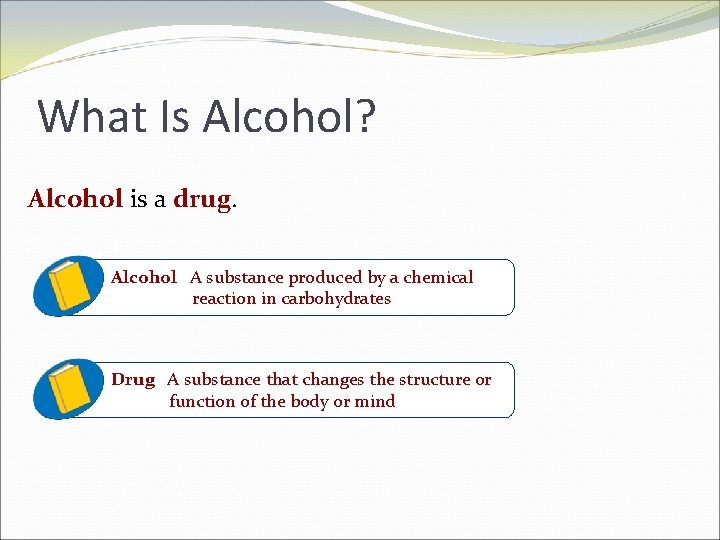 What Is Alcohol?

Alcohol is a drug.

Alcohol A substance produced by a chemical reaction in carbohydrates

Drug A substance that changes the structure or function of the body or mind